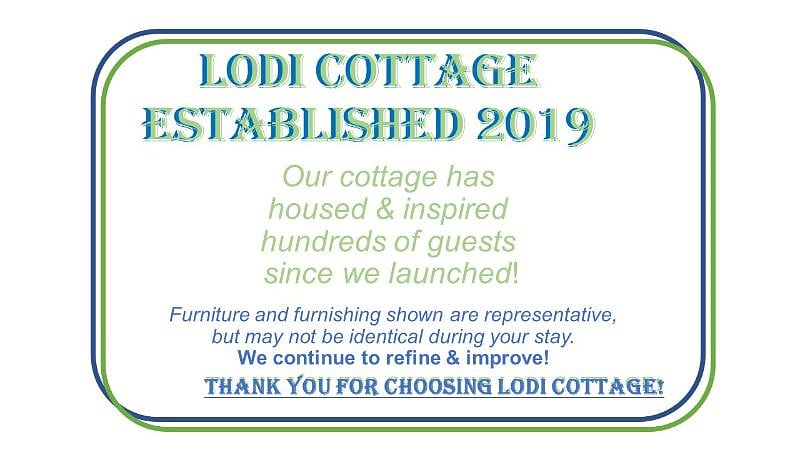 LODI COTTAGE
ESTABLISHED 2019

Our cottage has housed & inspired hundreds of guests since we launched!

Furniture and furnishing shown are representative, but may not be identical during your stay.
We continue to refine & improve!
THANK YOU FOR CHOOSING LODI COTTAGE!